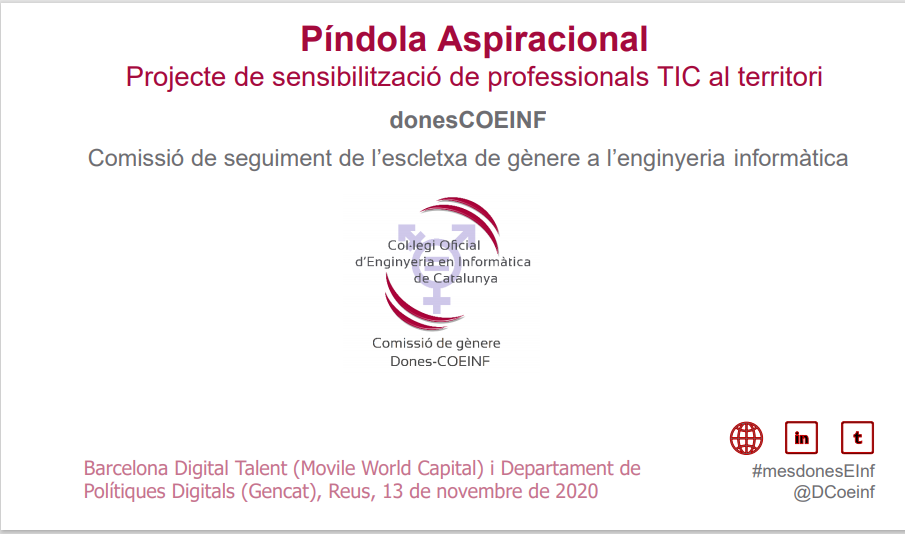 Píndola Aspiracional
Projecte de sensibilització de professionals TIC al territori

donesCOEINF

Comissió de seguiment de l'escletxa de gènere a l'enginyeria informàtica

Col·legi Oficial d'Enginyeria en Informàtica de Catalunya

Comissió de gènere Dones-COEINF

Barcelona Digital Talent (Movile World Capital) i Departament de Polítiques Digitals (Gencat), Reus, 13 de novembre de 2020

in t

#mesdonesEInf
@DCoeinf